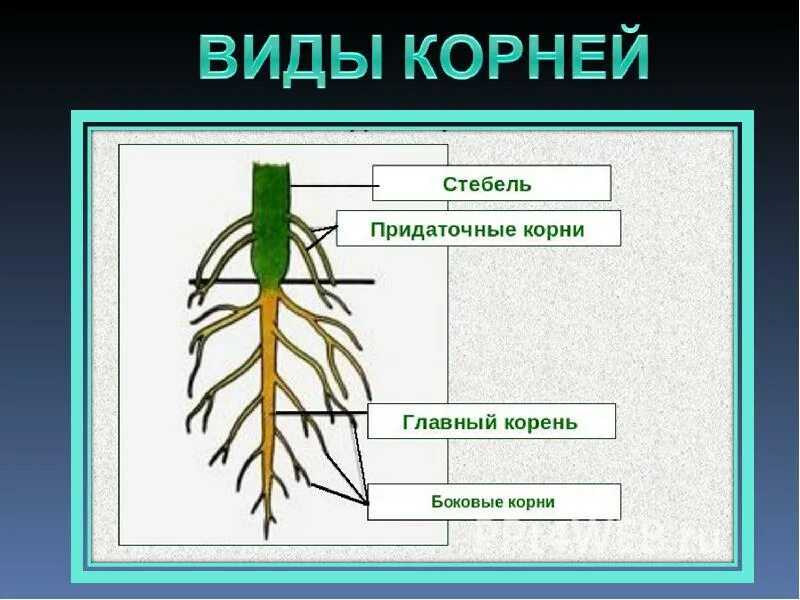 ВИДЫ КОРНЕЙ

Стебель

Придаточные корни

Главный корень

Боковые корни